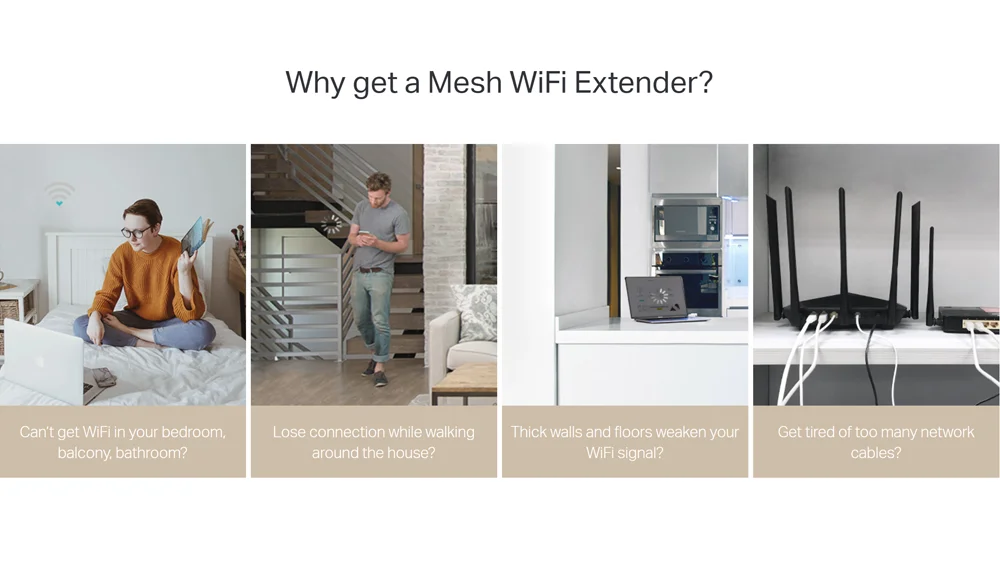 Why get a Mesh WiFi Extender?

Can't get WiFi in your bedroom, balcony, bathroom?

Lose connection while walking around the house?

Thick walls and floors weaken your WiFi signal?

Get tired of too many network cables?